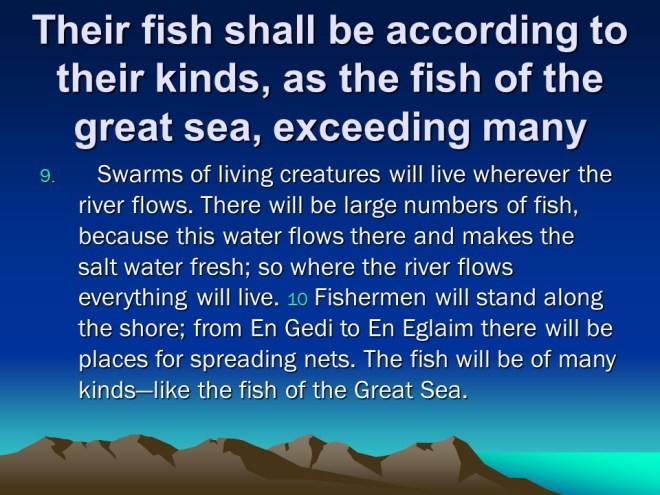 Their fish shall be according to their kinds, as the fish of the great sea, exceeding many

9. Swarms of living creatures will live wherever the river flows. There will be large numbers of fish, because this water flows there and makes the salt water fresh; so where the river flows everything will live. 10 Fishermen will stand along the shore; from En Gedi to En Eglaim there will be places for spreading nets. The fish will be of many kinds—like the fish of the Great Sea.